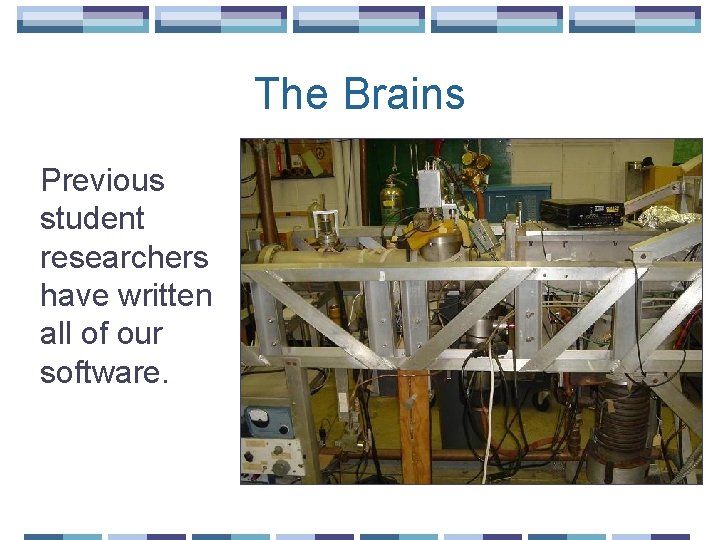 The Brains

Previous student researchers have written all of our software.